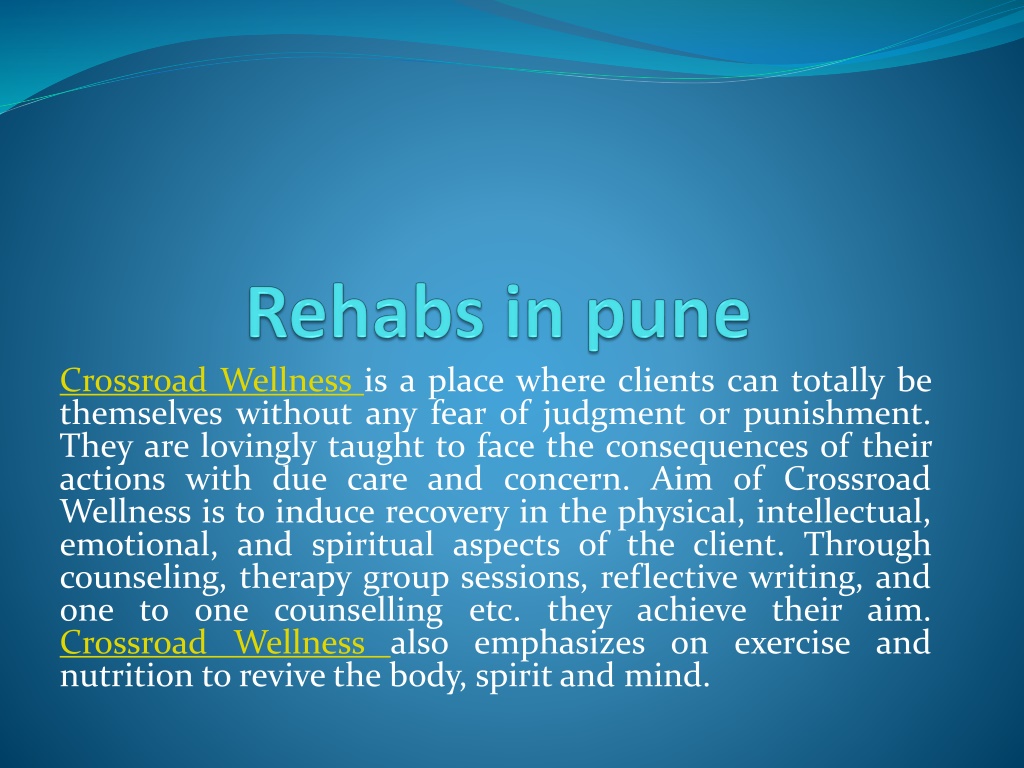 Rehabs in pune

Crossroad Wellness is a place where clients can totally be themselves without any fear of judgment or punishment. They are lovingly taught to face the consequences of their actions with due care and concern. Aim of Crossroad Wellness is to induce recovery in the physical, intellectual, emotional, and spiritual aspects of the client. Through counseling, therapy group sessions, reflective writing, and one to one counselling etc. they achieve their aim. Crossroad Wellness also emphasizes on exercise and nutrition to revive the body, spirit and mind.